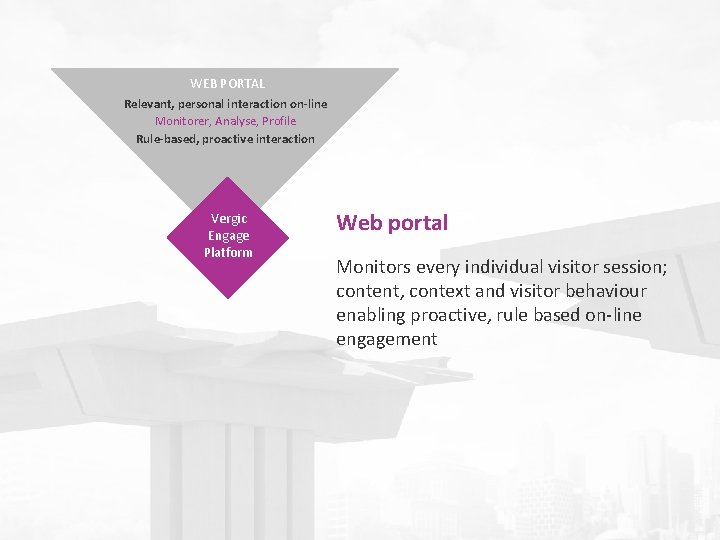 WEB PORTAL

Relevant, personal interaction on-line

Monitorer, Analyse, Profile

Rule-based, proactive interaction

Vergic Engage Platform

Web portal

Monitors every individual visitor session; content, context and visitor behaviour enabling proactive, rule based on-line engagement